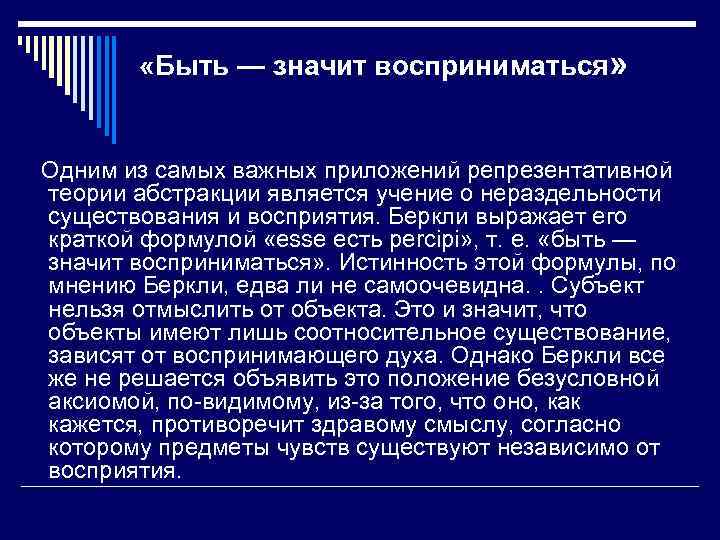 «Быть — значит восприниматься»

Одним из самых важных приложений репрезентативной теории абстракции является учение о нераздельности существования и восприятия. Беркли выражает его краткой формулой «esse есть percipi», т. е. «быть — значит восприниматься». Истинность этой формулы, по мнению Беркли, едва ли не самоочевидна. . Субъект нельзя отмыслить от объекта. Это и значит, что объекты имеют лишь соотносительное существование, зависят от воспринимающего духа. Однако Беркли все же не решается объявить это положение безусловной аксиомой, по-видимому, из-за того, что оно, как кажется, противоречит здравому смыслу, согласно которому предметы чувств существуют независимо от восприятия.